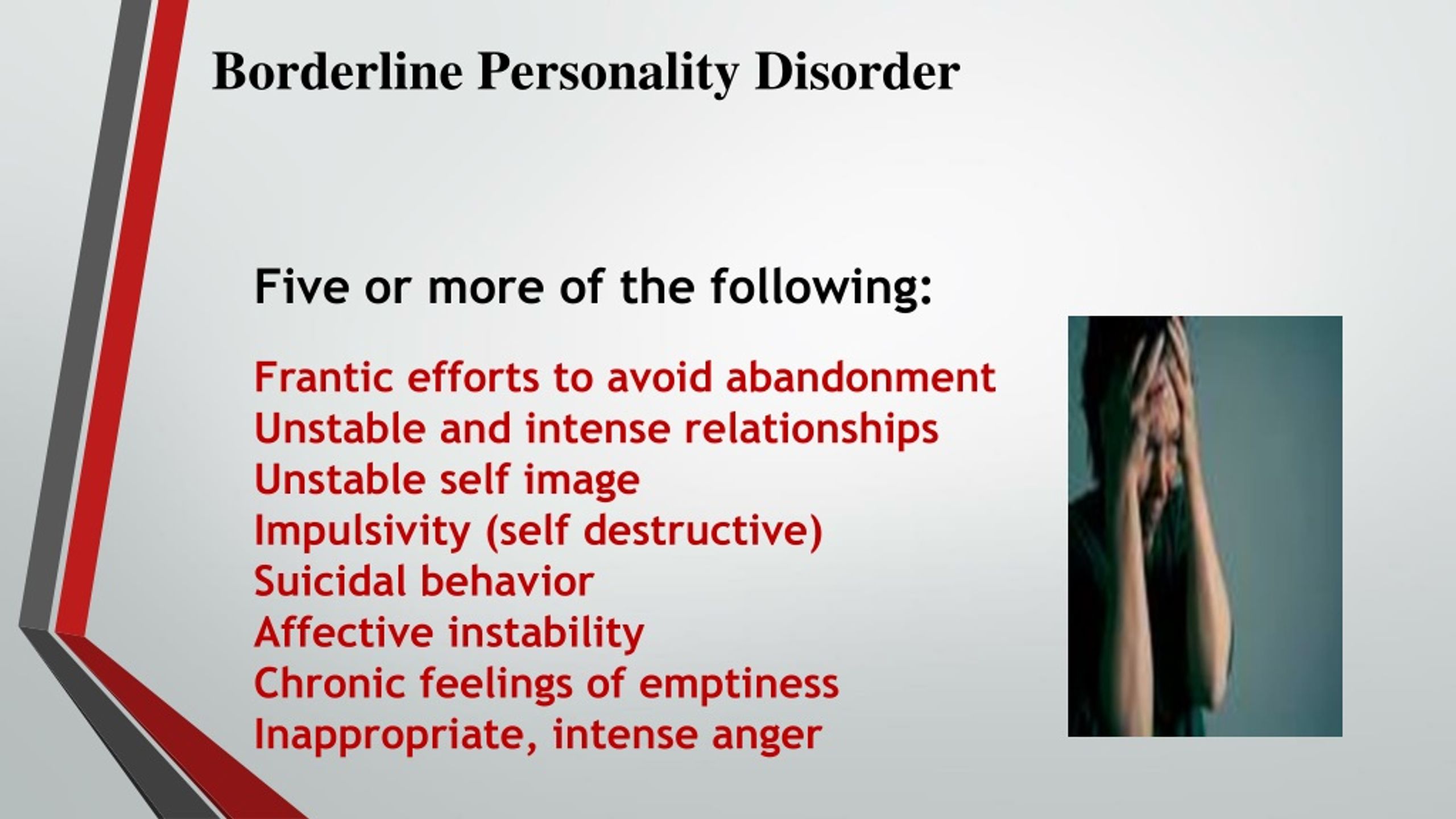 Borderline Personality Disorder

Five or more of the following:

Frantic efforts to avoid abandonment
Unstable and intense relationships
Unstable self image
Impulsivity (self destructive)
Suicidal behavior
Affective instability
Chronic feelings of emptiness
Inappropriate, intense anger